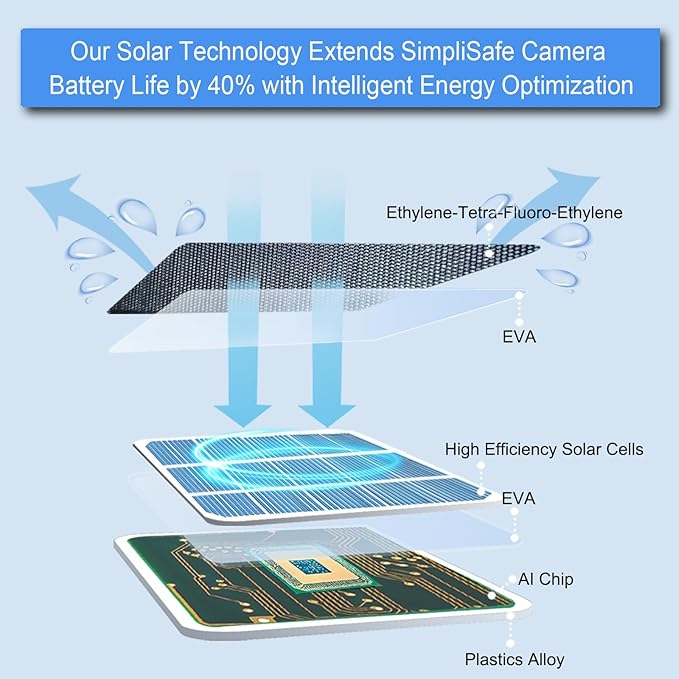 Our Solar Technology Extends SimpliSafe Camera Battery Life by 40% with Intelligent Energy Optimization

Ethylene-Tetra-Fluoro-Ethylene

EVA

High Efficiency Solar Cells

EVA

AI Chip

Plastics Alloy